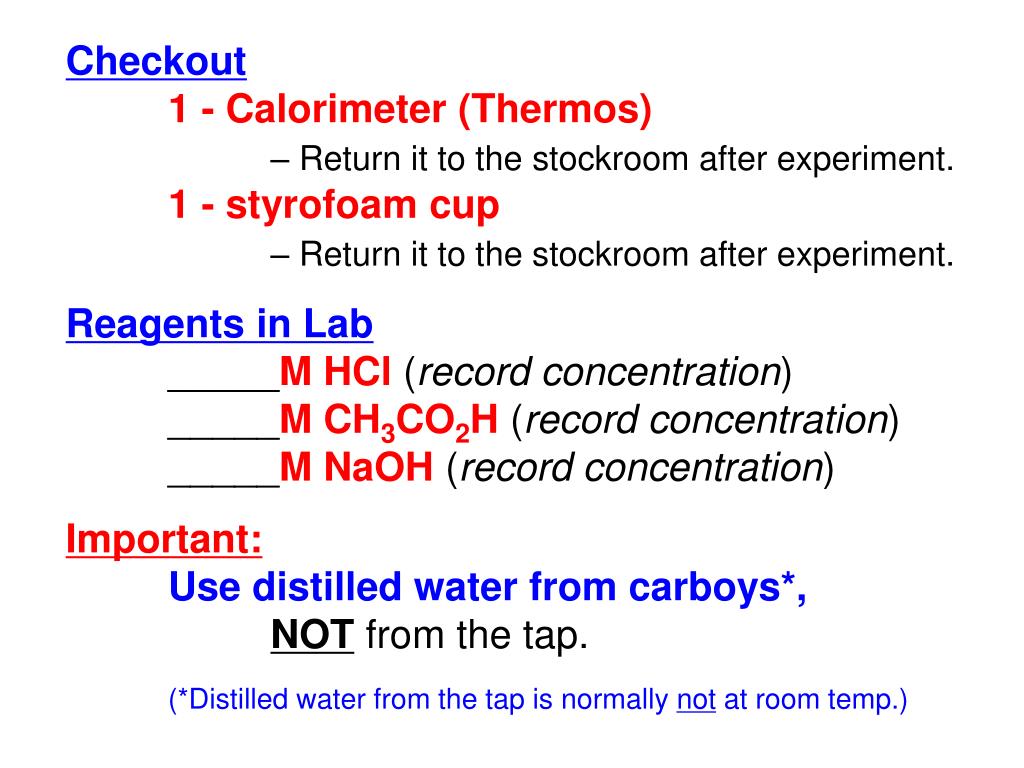 Checkout

1 - Calorimeter (Thermos)

– Return it to the stockroom after experiment.

1 - styrofoam cup

– Return it to the stockroom after experiment.

Reagents in Lab

_____M HCl (record concentration)

_____M $CH_3CO_2H$ (record concentration)

_____M NaOH (record concentration)

Important:

Use distilled water from carboys*,

NOT from the tap.

(*Distilled water from the tap is normally not at room temp.)